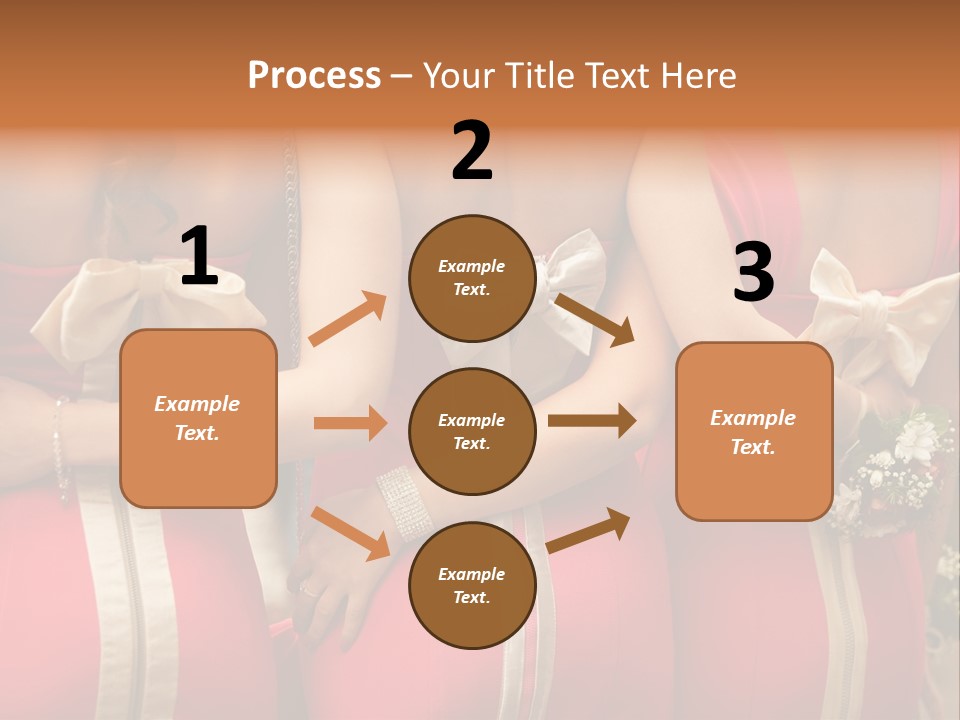 Process – Your Title Text Here

1

Example Text.

2

Example Text.

Example Text.

Example Text.

3

Example Text.